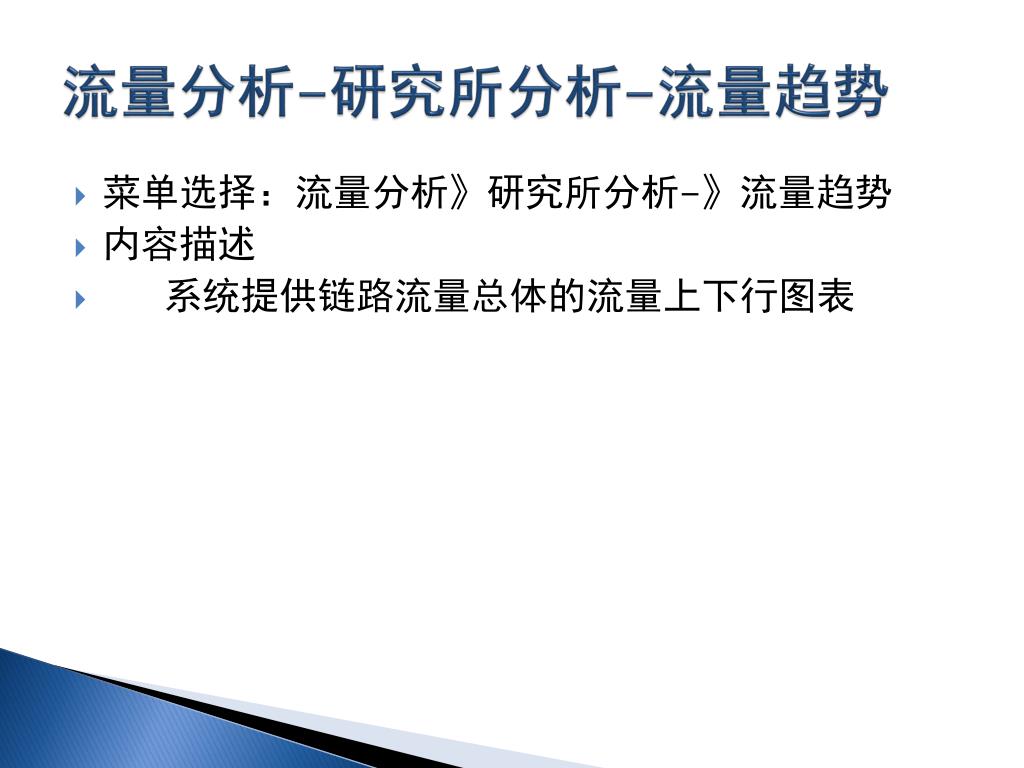 流量分析-研究所分析-流量趋势

菜单选择：流量分析》研究所分析-》流量趋势

内容描述

系统提供链路流量总体的流量上下行图表